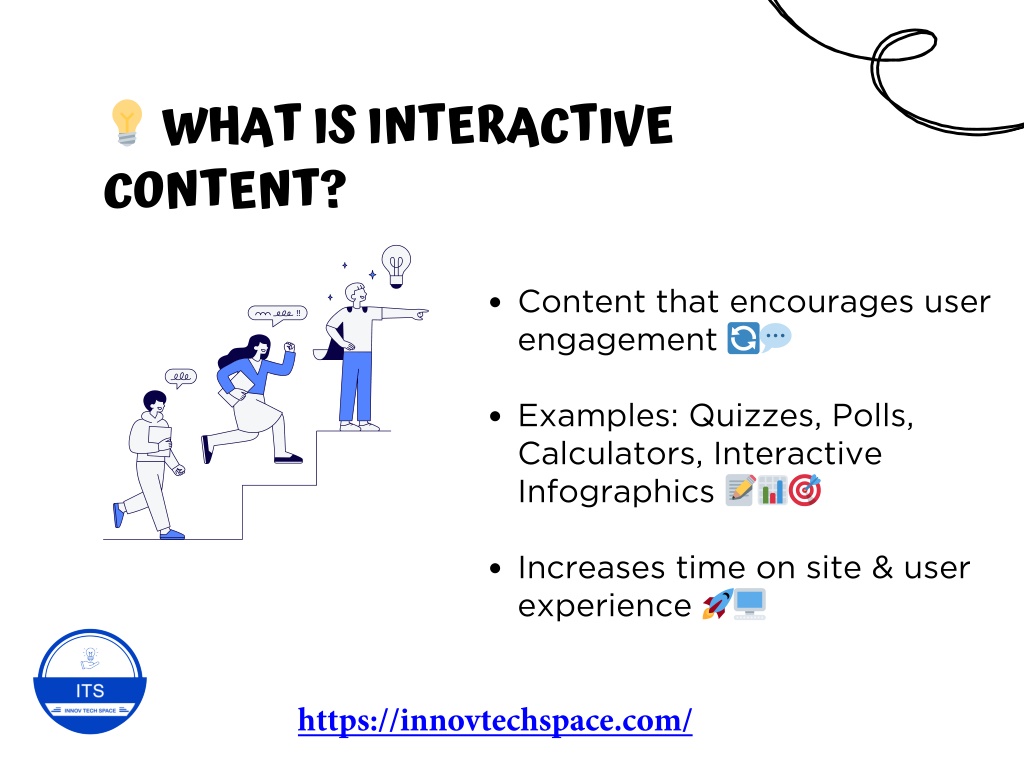 💡 WHAT IS INTERACTIVE CONTENT?

- Content that encourages user engagement 🔄💬
- Examples: Quizzes, Polls, Calculators, Interactive Infographics 📝📊🎯
- Increases time on site & user experience 🚀💻

ITS
INNOV TECH SPACE

https://innovtechspace.com/